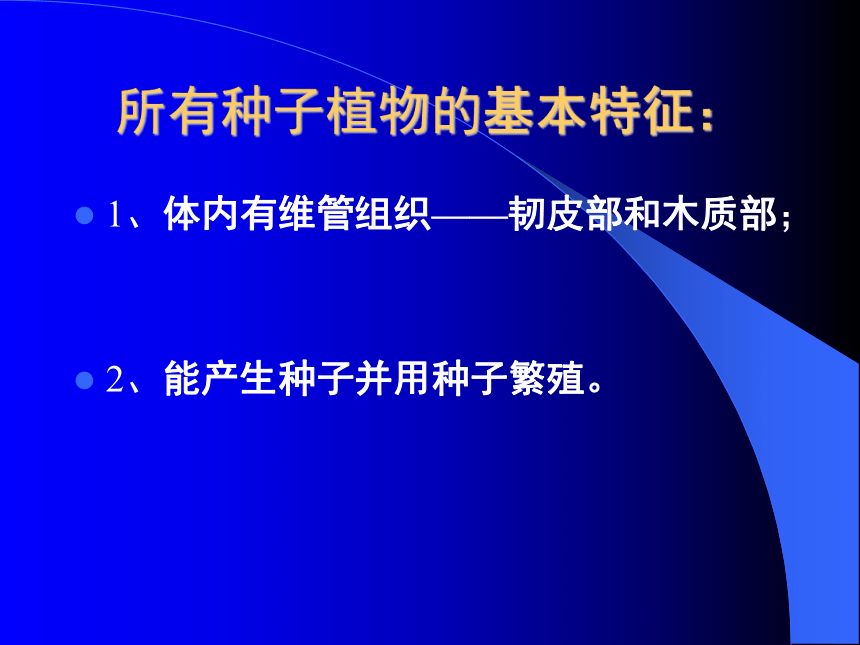 所有种子植物的基本特征：

1、体内有维管组织——韧皮部和木质部；

2、能产生种子并用种子繁殖。